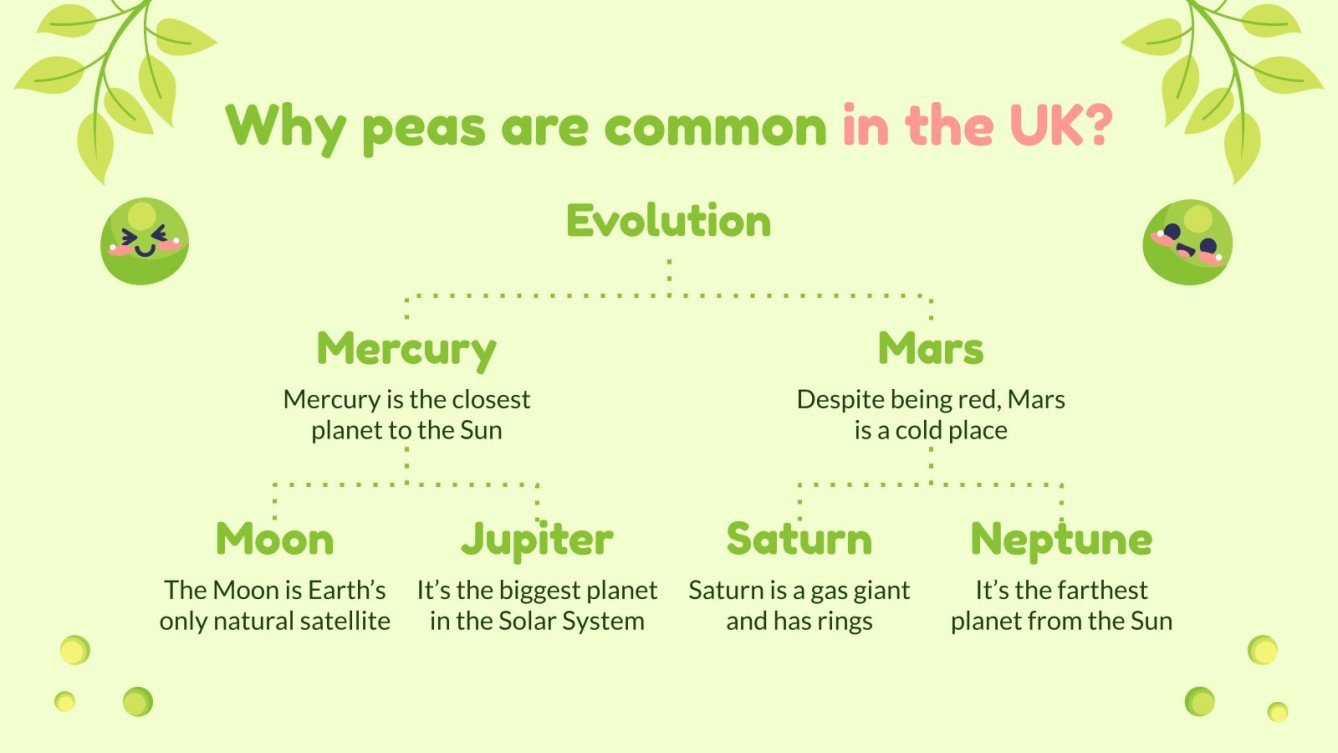 Why peas are common in the UK?

Evolution

Mercury
Mercury is the closest planet to the Sun

Mars
Despite being red, Mars is a cold place

Moon
The Moon is Earth's only natural satellite

Jupiter
It's the biggest planet in the Solar System

Saturn
Saturn is a gas giant and has rings

Neptune
It's the farthest planet from the Sun